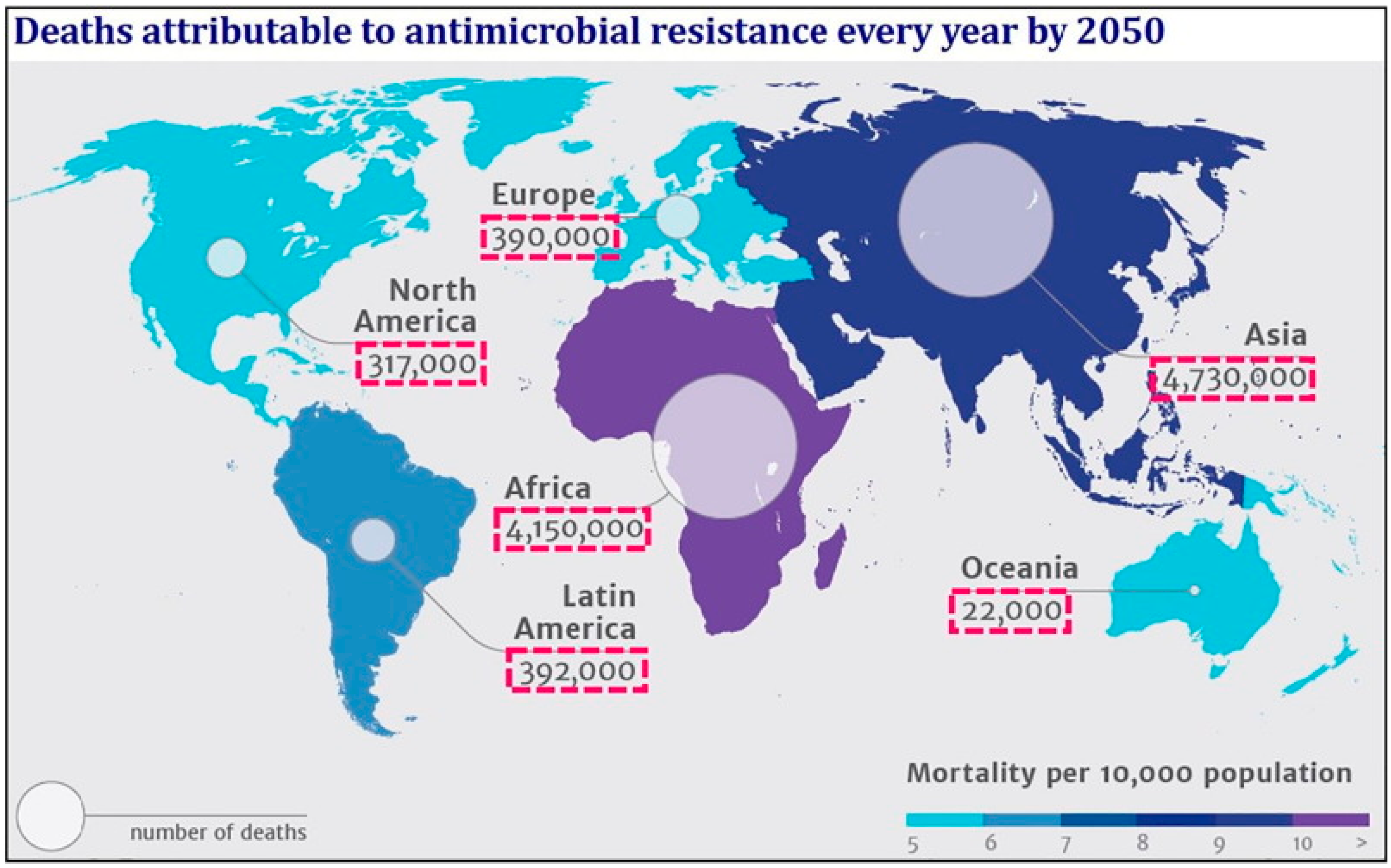 Deaths attributable to antimicrobial resistance every year by 2050

Europe
390,000

North America
317,000

Asia
4,730,000

Africa
4,150,000

Latin America
392,000

Oceania
22,000

number of deaths

Mortality per 10,000 population

5 6 7 8 9 10 >